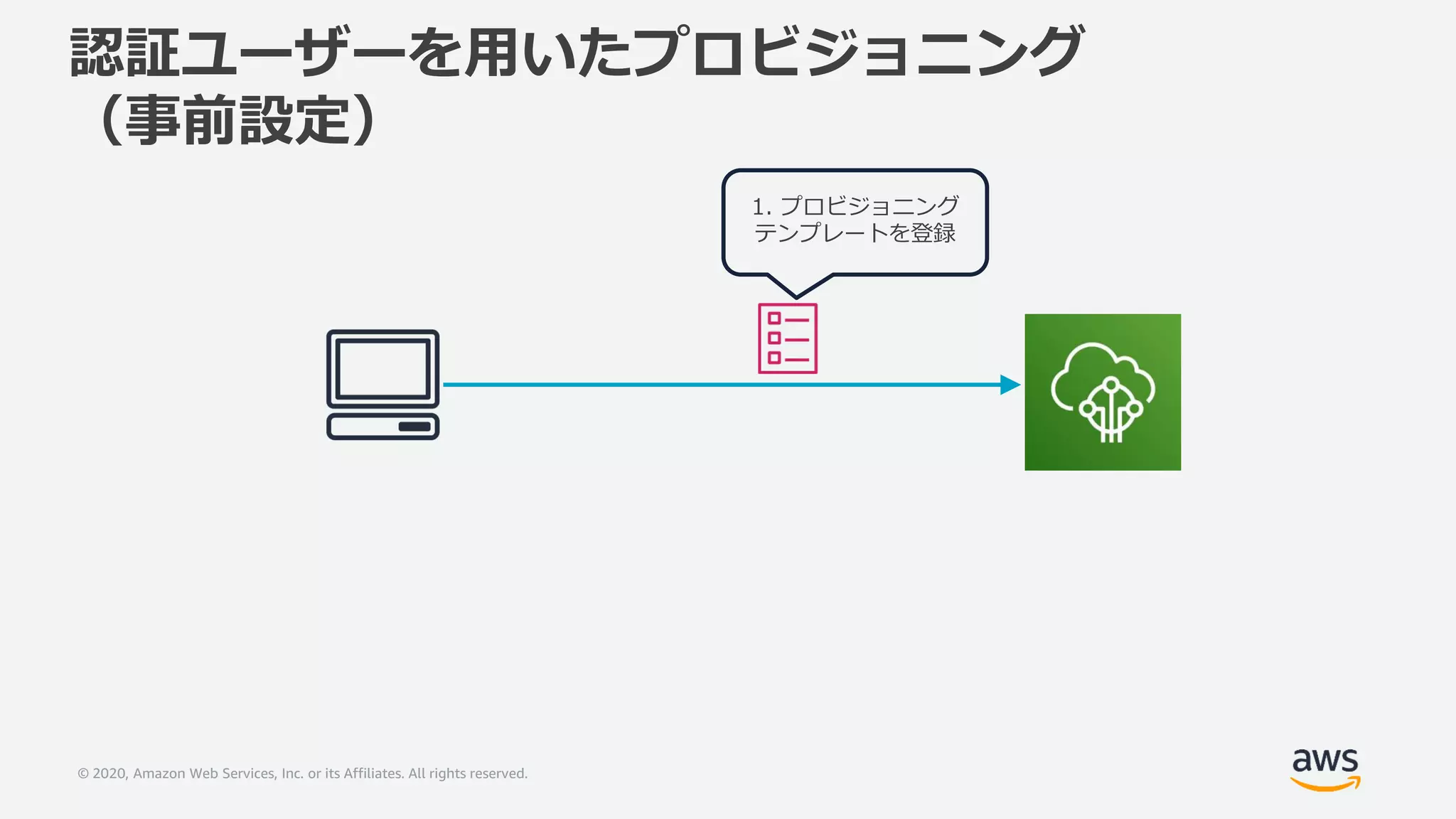 認証ユーザーを用いたプロビジョニング（事前設定）

1. プロビジョニングテンプレートを登録

© 2020, Amazon Web Services, Inc. or its Affiliates. All rights reserved.

aws